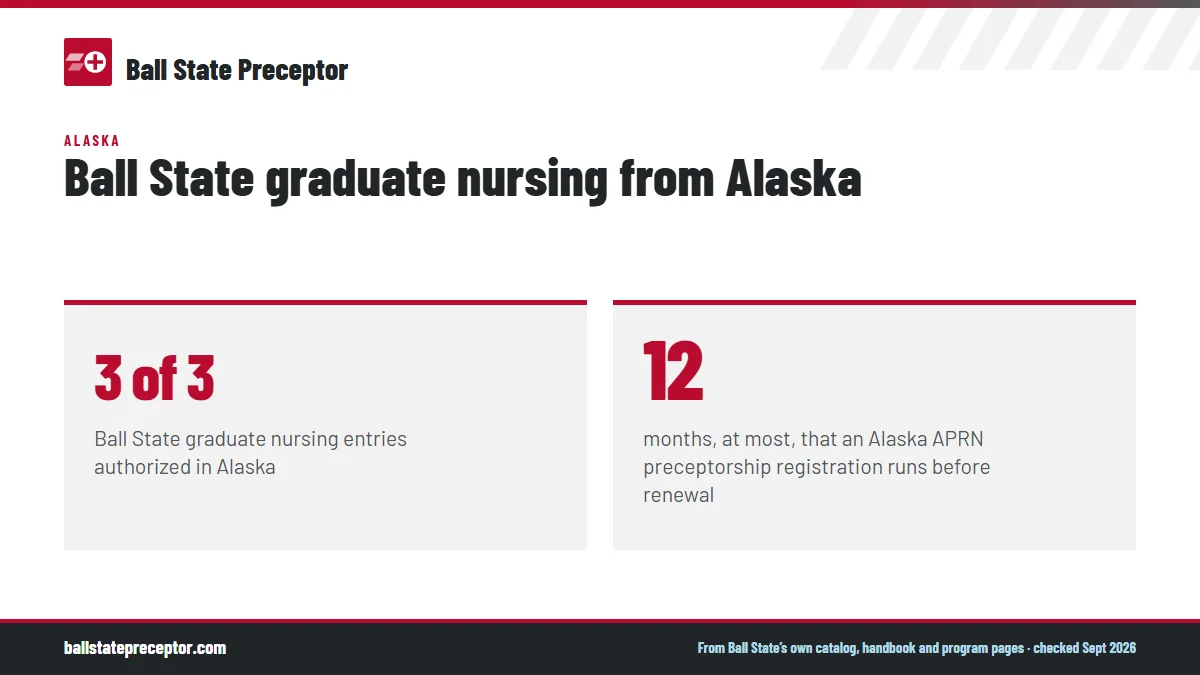 Ball State Preceptor

ALASKA

Ball State graduate nursing from Alaska

3 of 3

Ball State graduate nursing entries authorized in Alaska

12

months, at most, that an Alaska APRN preceptorship registration runs before renewal

ballstatepreceptor.com

From Ball State's own catalog, handbook and program pages · checked Sept 2026